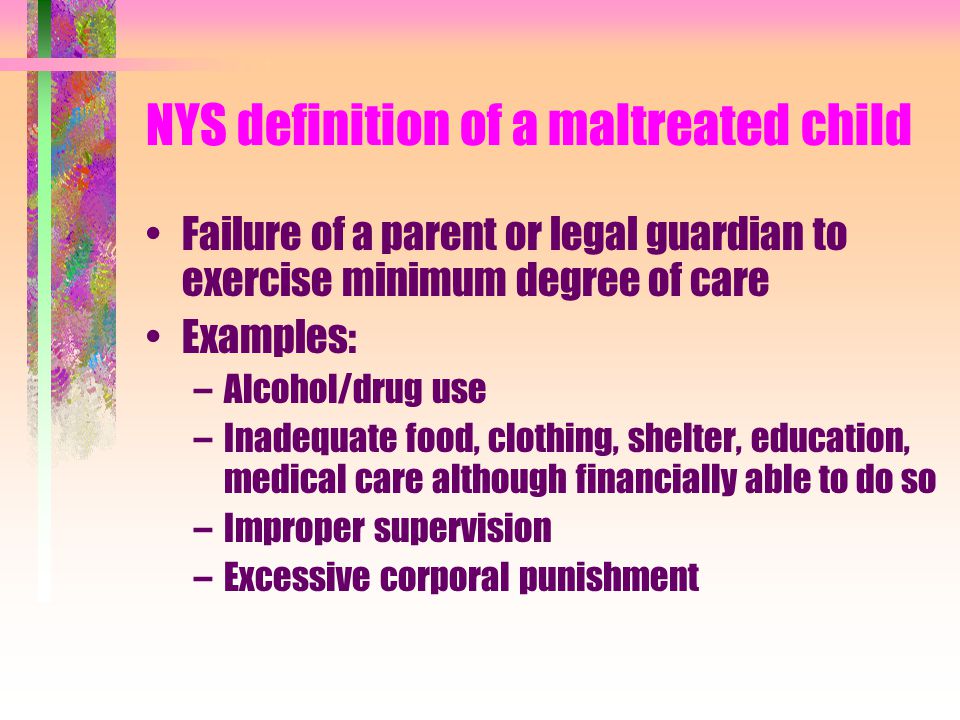 NYS definition of a maltreated child

• Failure of a parent or legal guardian to exercise minimum degree of care
• Examples:
– Alcohol/drug use
– Inadequate food, clothing, shelter, education, medical care although financially able to do so
– Improper supervision
– Excessive corporal punishment